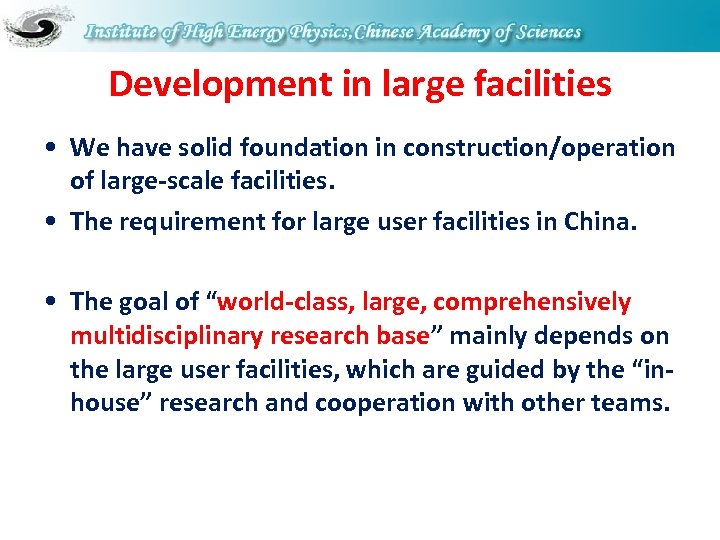 Institute of High Energy Physics,Chinese Academy of Sciences

Development in large facilities

• We have solid foundation in construction/operation of large-scale facilities.

• The requirement for large user facilities in China.

• The goal of "world-class, large, comprehensively multidisciplinary research base" mainly depends on the large user facilities, which are guided by the "in-house" research and cooperation with other teams.